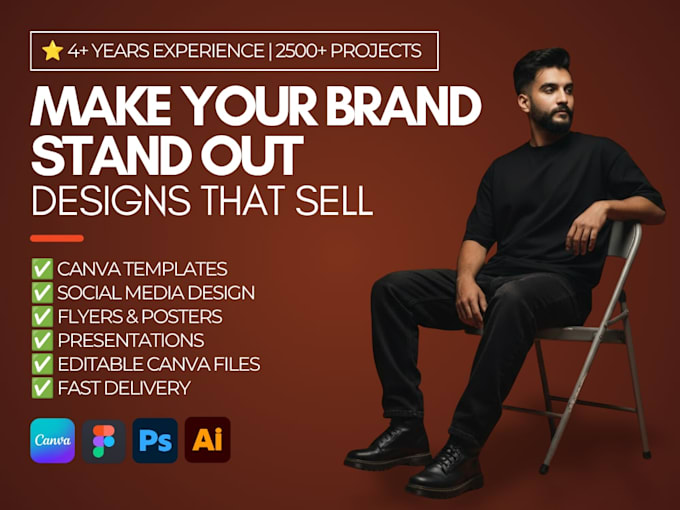 ⭐ 4+ YEARS EXPERIENCE | 2500+ PROJECTS

MAKE YOUR BRAND STAND OUT

DESIGNS THAT SELL

✅ CANVA TEMPLATES
✅ SOCIAL MEDIA DESIGN
✅ FLYERS & POSTERS
✅ PRESENTATIONS
✅ EDITABLE CANVA FILES
✅ FAST DELIVERY

Canva Ps Ai